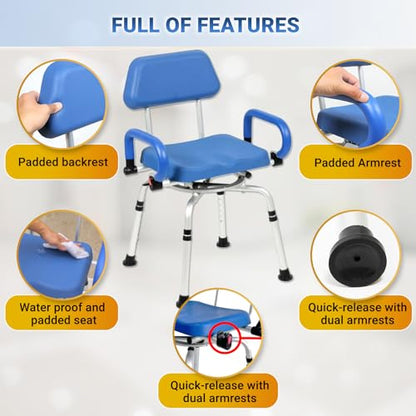 FULL OF FEATURES

Padded backrest

Padded Armrest

Water proof and padded seat

Quick-release with dual armrests

Quick-release with dual armrests